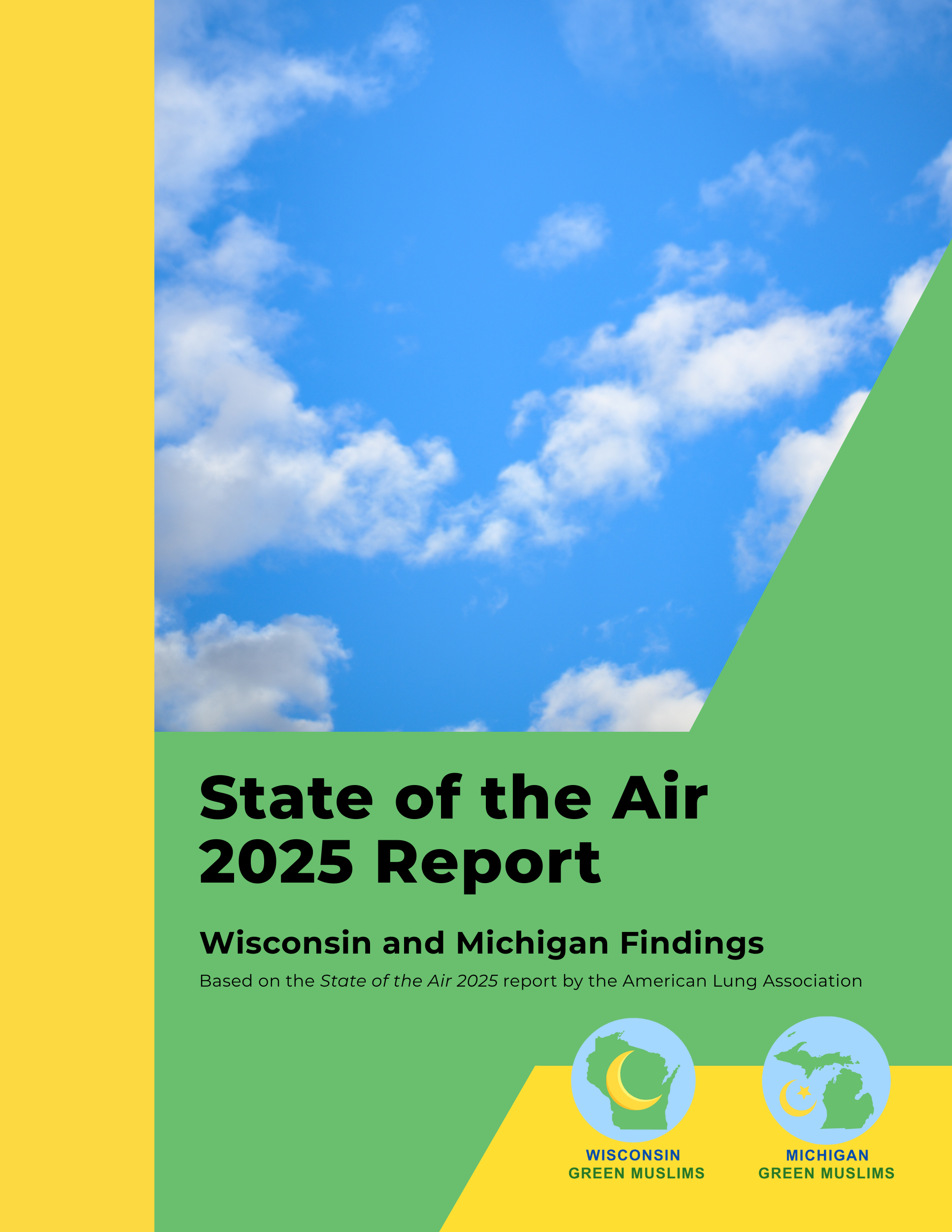 State of the Air 2025 Report

Wisconsin and Michigan Findings

Based on the State of the Air 2025 report by the American Lung Association

WISCONSIN GREEN MUSLIMS

MICHIGAN GREEN MUSLIMS